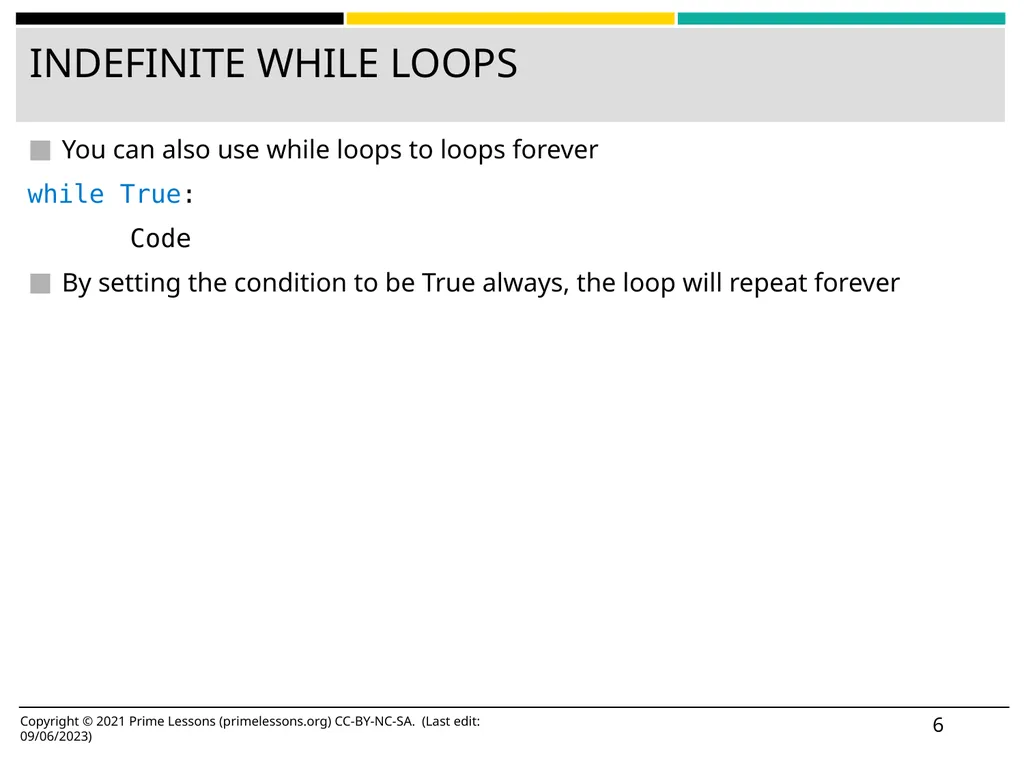 INDEFINITE WHILE LOOPS

You can also use while loops to loops forever

while True:
	Code

By setting the condition to be True always, the loop will repeat forever

Copyright © 2021 Prime Lessons (primelessons.org) CC-BY-NC-SA. (Last edit: 09/06/2023)

6